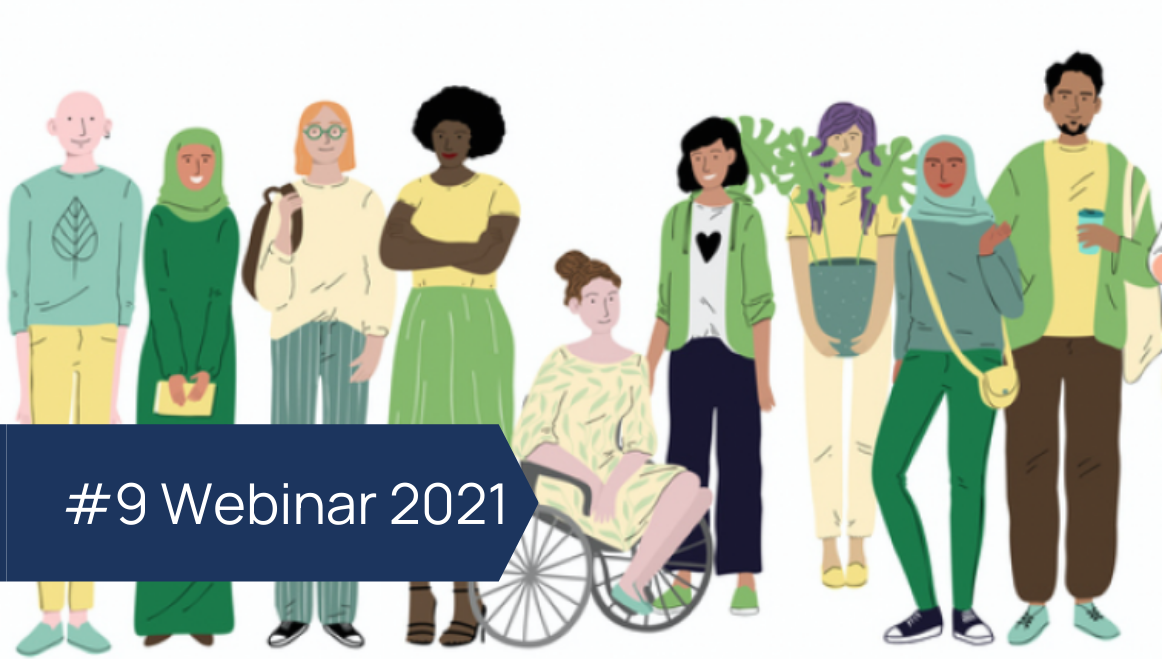 #9 Webinar 2021